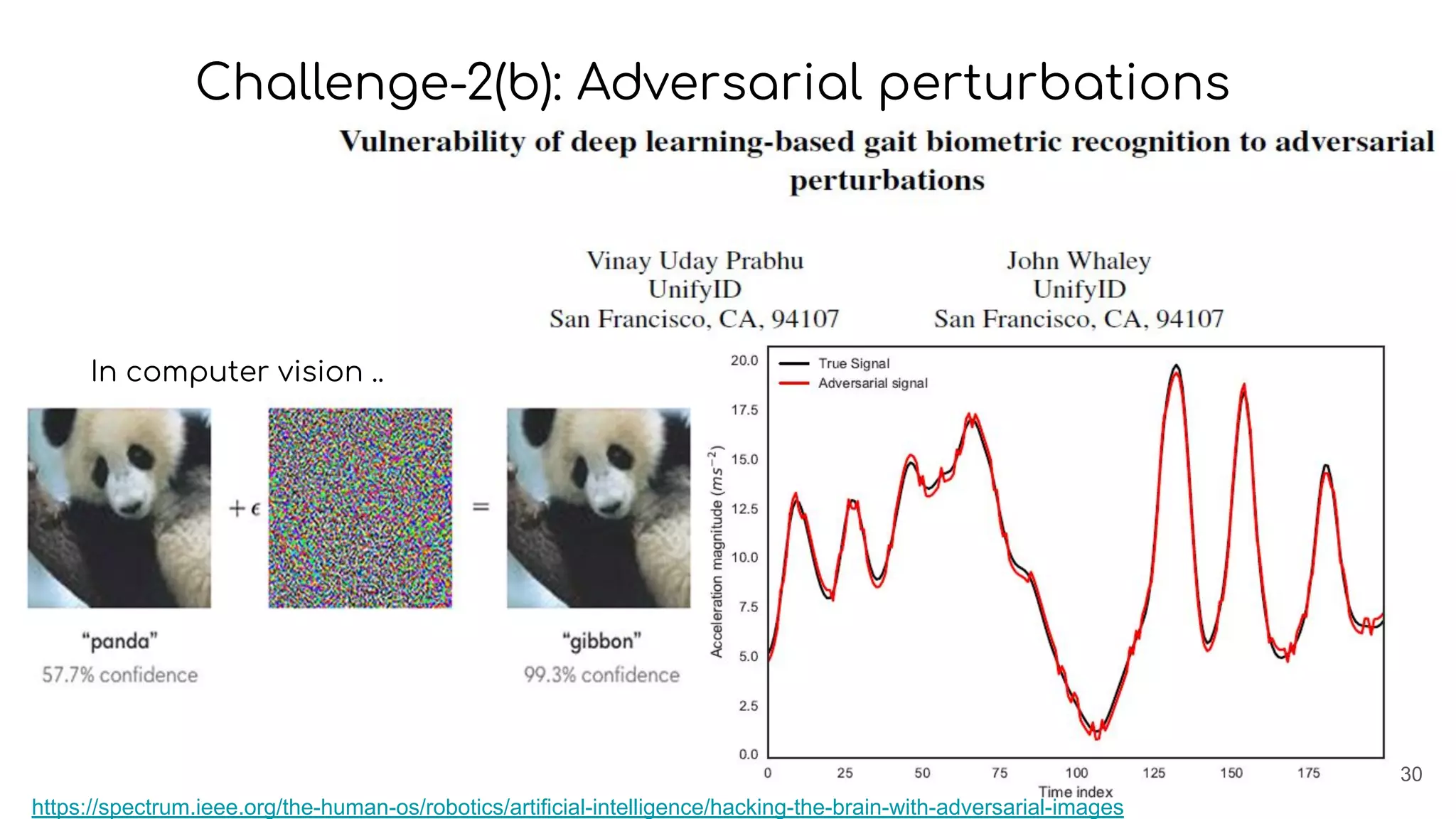 Challenge-2(b): Adversarial perturbations

Vulnerability of deep learning-based gait biometric recognition to adversarial perturbations

Vinay Uday Prabhu
UnifyID
San Francisco, CA, 94107

John Whaley
UnifyID
San Francisco, CA, 94107

In computer vision ..

$+\epsilon$ =

"panda"
57.7% confidence

"gibbon"
99.3% confidence

True Signal
Adversarial signal

Acceleration magnitude ($ms^{-2}$)

20.0
17.5
15.0
12.5
10.0
7.5
5.0
2.5
0.0

0 25 50 75 100 125 150 175

Time index

30

https://spectrum.ieee.org/the-human-os/robotics/artificial-intelligence/hacking-the-brain-with-adversarial-images